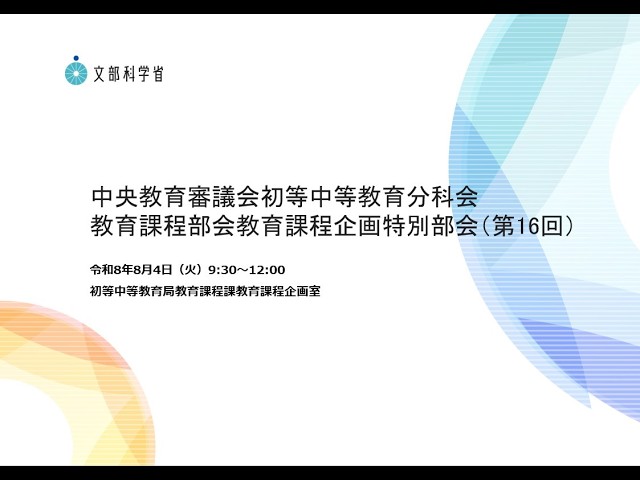 文部科学省

中央教育審議会初等中等教育分科会
教育課程部会教育課程企画特別部会（第16回）

令和8年8月4日（火）9:30～12:00
初等中等教育局教育課程課教育課程企画室